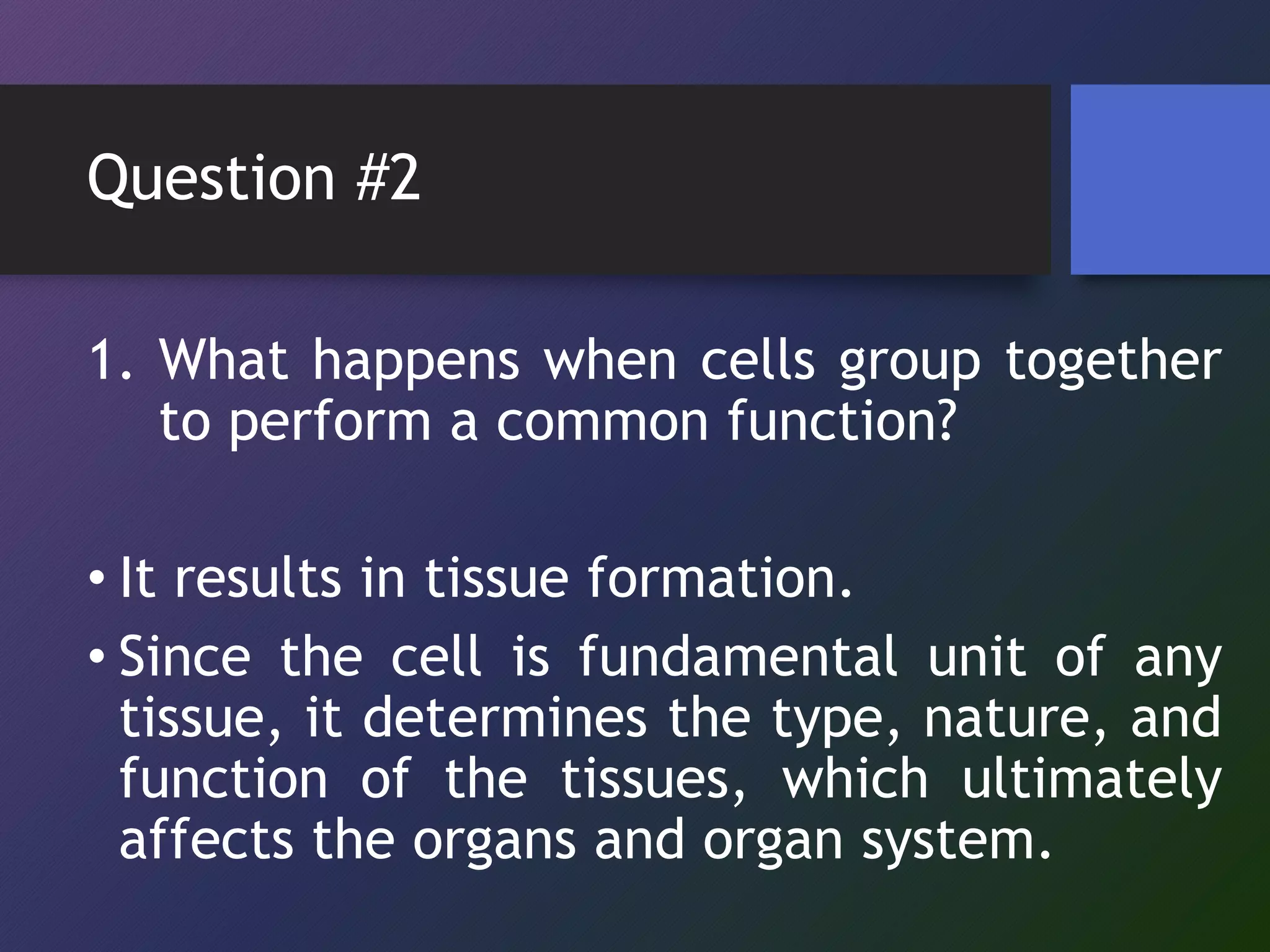 Question #2

1. What happens when cells group together to perform a common function?

• It results in tissue formation.

• Since the cell is fundamental unit of any tissue, it determines the type, nature, and function of the tissues, which ultimately affects the organs and organ system.